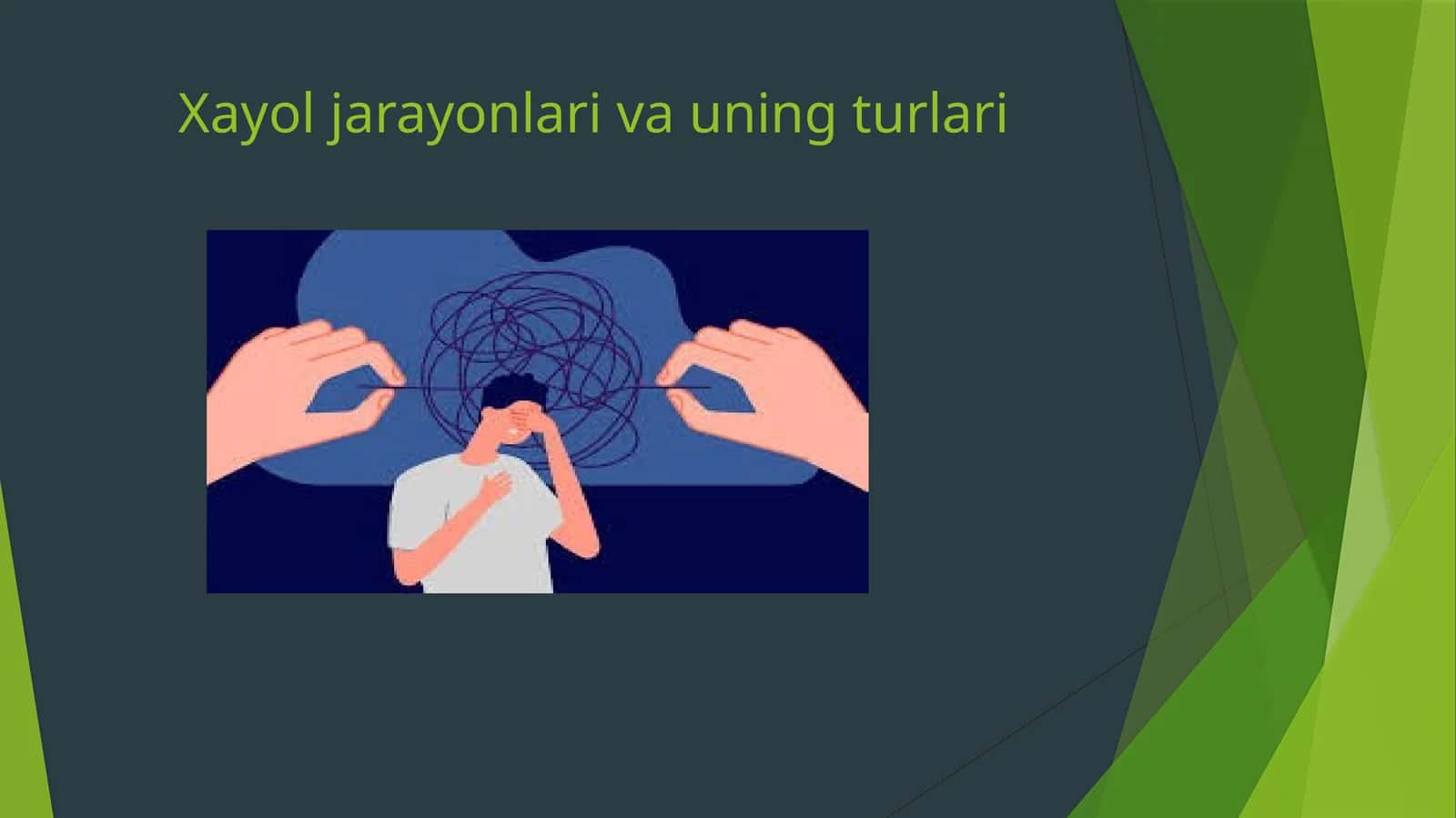 Xayol jarayonlari va uning turlari